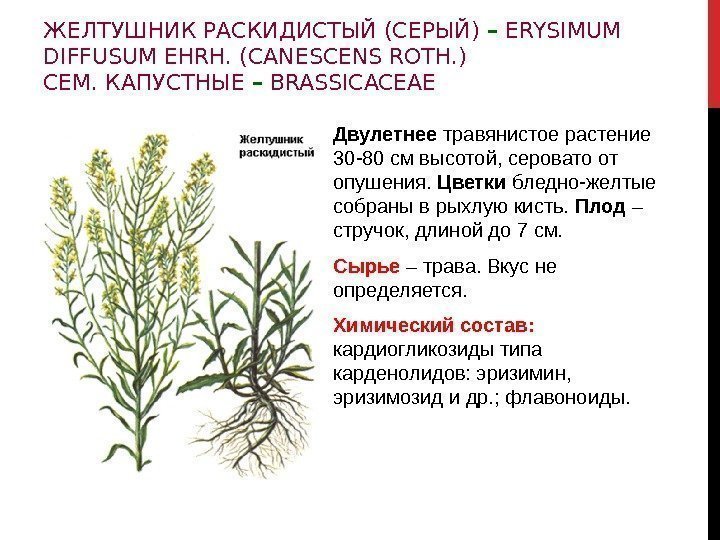 ЖЕЛТУШНИК РАСКИДИСТЫЙ (СЕРЫЙ) – ERYSIMUM DIFFUSUM EHRH. (CANESCENS ROTH.)
СЕМ. КАПУСТНЫЕ – BRASSICACEAE

Желтушник раскидистый

Двулетнее травянистое растение 30-80 см высотой, серовато от опушения. Цветки бледно-желтые собраны в рыхлую кисть. Плод – стручок, длиной до 7 см.

Сырье – трава. Вкус не определяется.

Химический состав: кардиогликозиды типа карденолидов: эризимин, эризимозид и др.; флавоноиды.